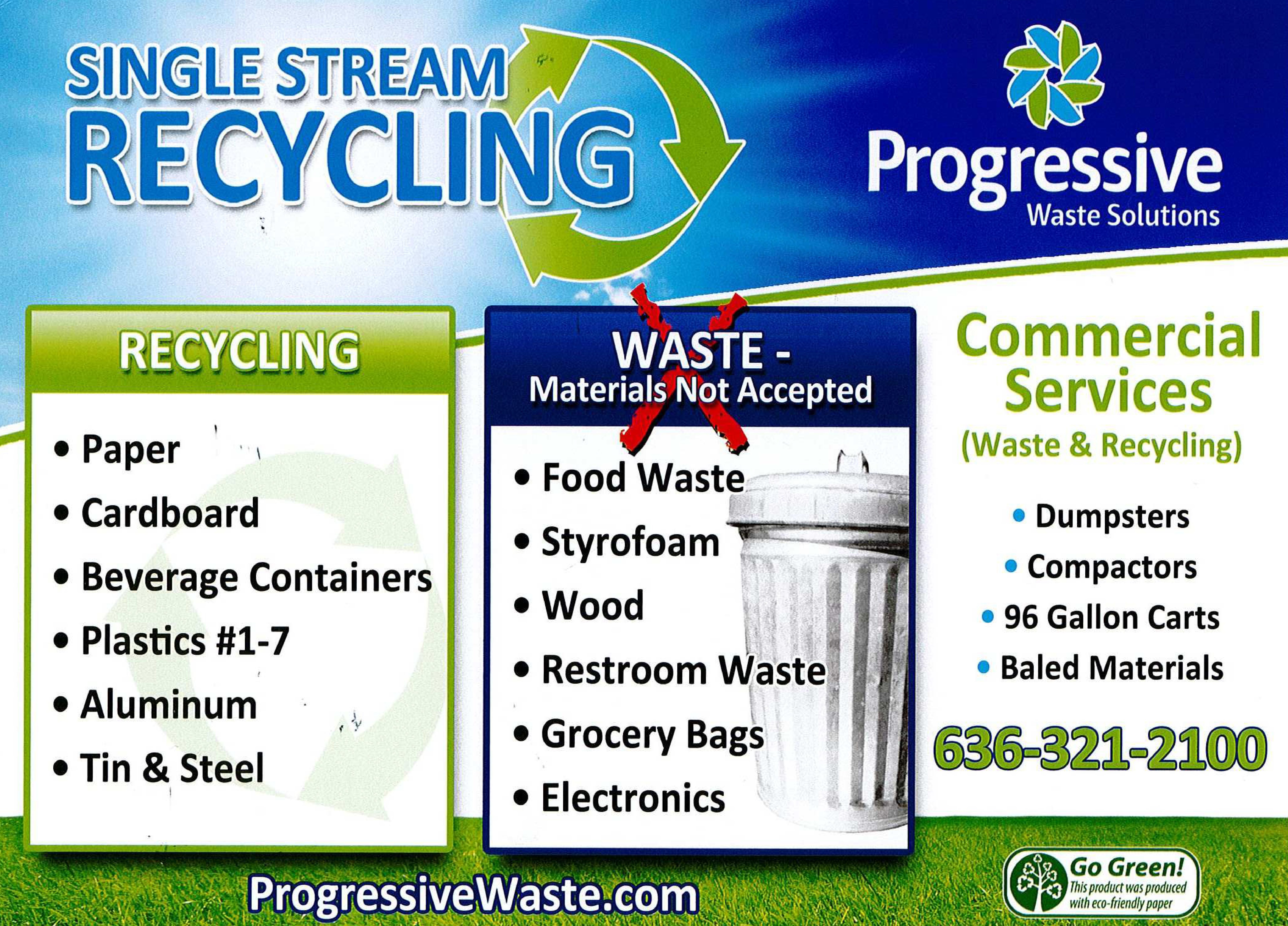 SINGLE STREAM
RECYCLING

Progressive
Waste Solutions

RECYCLING

• Paper
• Cardboard
• Beverage Containers
• Plastics #1-7
• Aluminum
• Tin & Steel

WASTE -
Materials Not Accepted

• Food Waste
• Styrofoam
• Wood
• Restroom Waste
• Grocery Bags
• Electronics

Commercial Services
(Waste & Recycling)

• Dumpsters
• Compactors
• 96 Gallon Carts
• Baled Materials

636-321-2100

ProgressiveWaste.com

Go Green!
This product was produced with eco-friendly paper